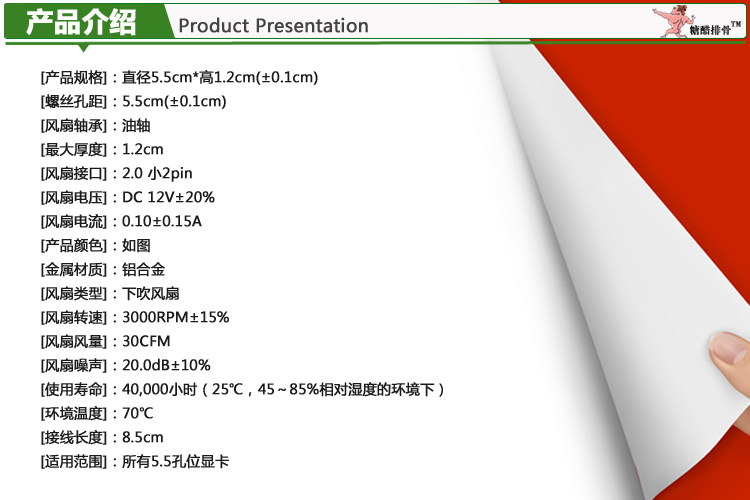 产品介绍 Product Presentation

糖醋排骨™

[产品规格]：直径5.5cm*高1.2cm(±0.1cm)
[螺丝孔距]：5.5cm(±0.1cm)
[风扇轴承]：油轴
[最大厚度]：1.2cm
[风扇接口]：2.0 小2pin
[风扇电压]：DC 12V±20%
[风扇电流]：0.10±0.15A
[产品颜色]：如图
[金属材质]：铝合金
[风扇类型]：下吹风扇
[风扇转速]：3000RPM±15%
[风扇风量]：30CFM
[风扇噪声]：20.0dB±10%
[使用寿命]：40,000小时（25℃，45～85%相对湿度的环境下）
[环境温度]：70℃
[接线长度]：8.5cm
[适用范围]：所有5.5孔位显卡